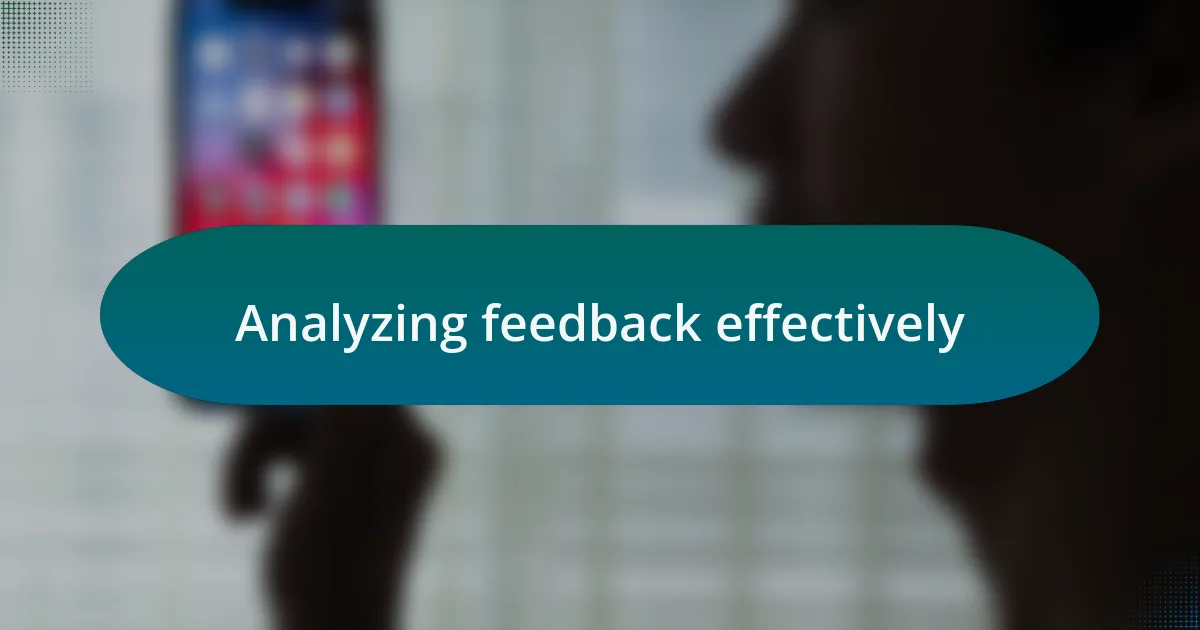 Analyzing feedback effectively